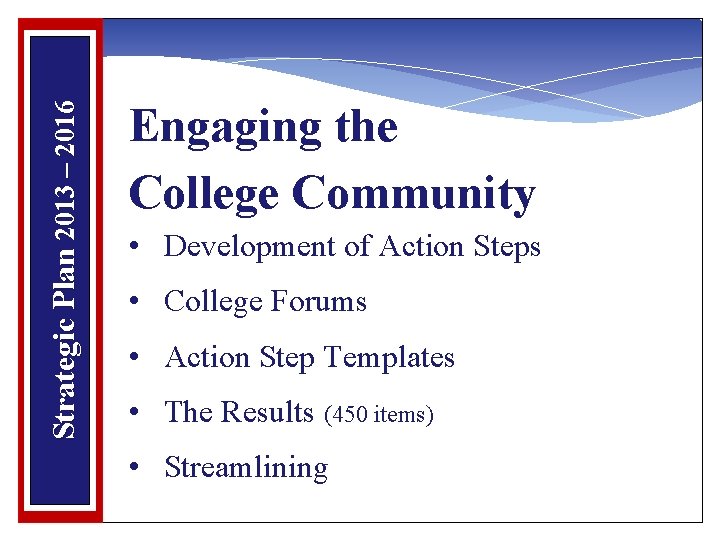 Strategic Plan 2013 – 2016

Engaging the College Community

• Development of Action Steps
• College Forums
• Action Step Templates
• The Results (450 items)
• Streamlining